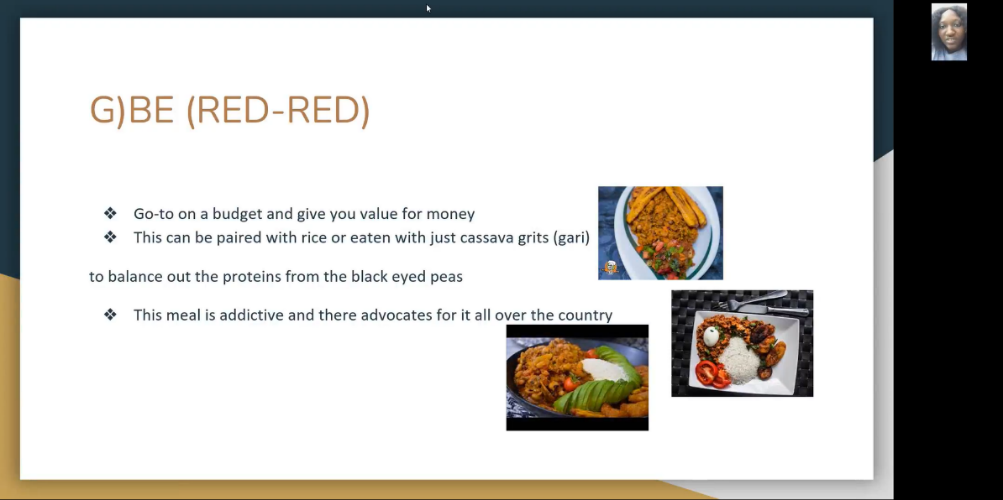 G)BE (RED-RED)

❖ Go-to on a budget and give you value for money
❖ This can be paired with rice or eaten with just cassava grits (gari)

to balance out the proteins from the black eyed peas

❖ This meal is addictive and there advocates for it all over the country